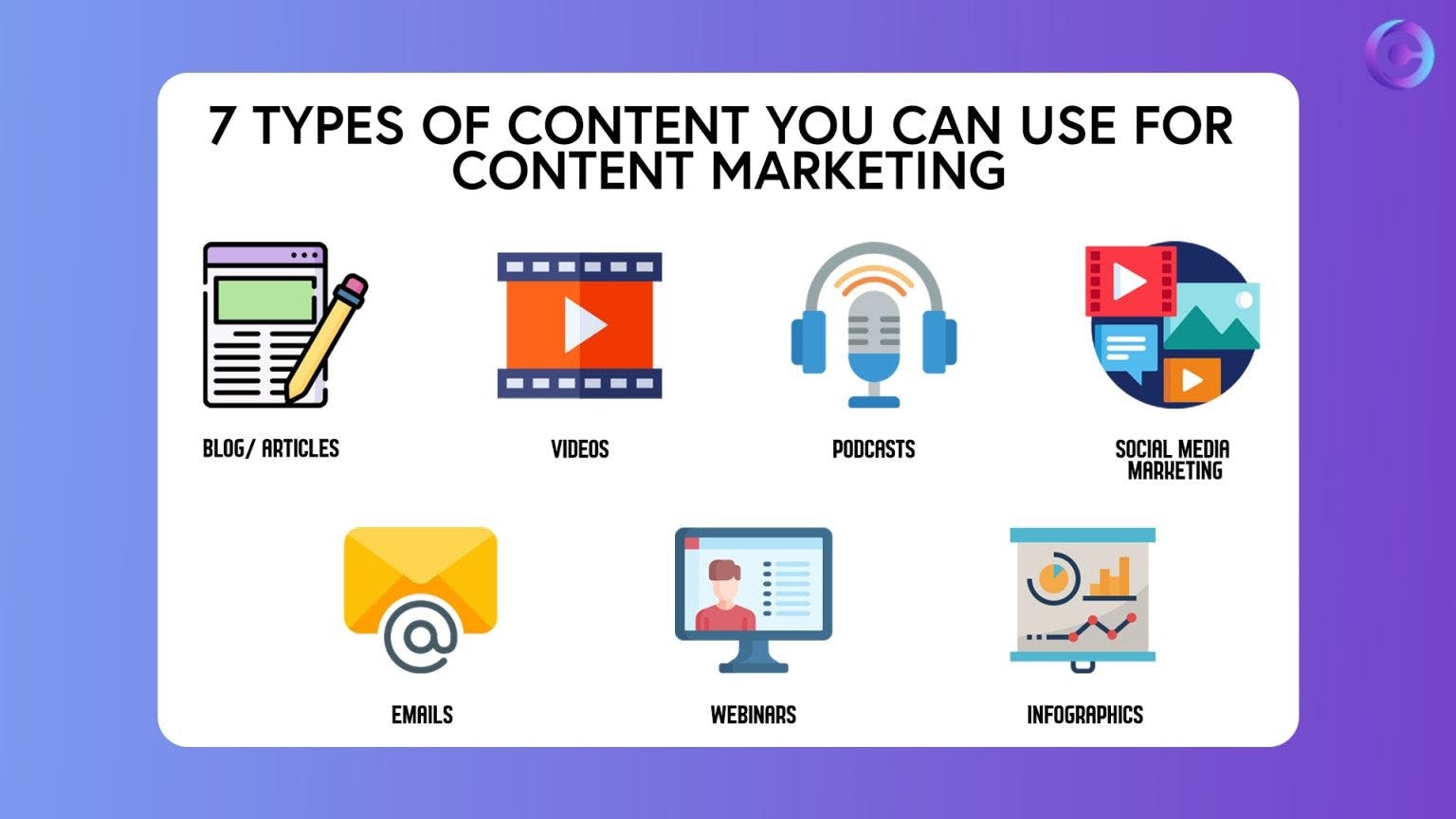 7 TYPES OF CONTENT YOU CAN USE FOR CONTENT MARKETING

BLOG/ ARTICLES

VIDEOS

PODCASTS

SOCIAL MEDIA MARKETING

EMAILS

WEBINARS

INFOGRAPHICS